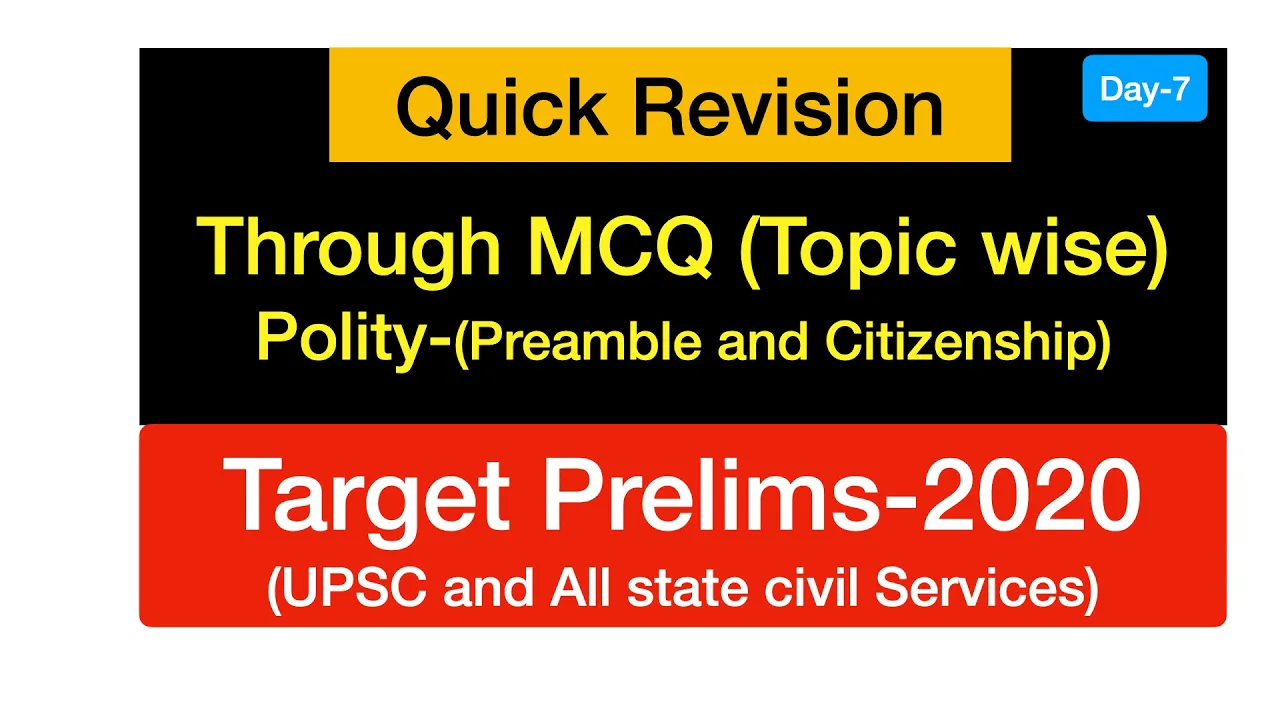 Quick Revision

Day-7

Through MCQ (Topic wise)
Polity-(Preamble and Citizenship)

Target Prelims-2020
(UPSC and All state civil Services)